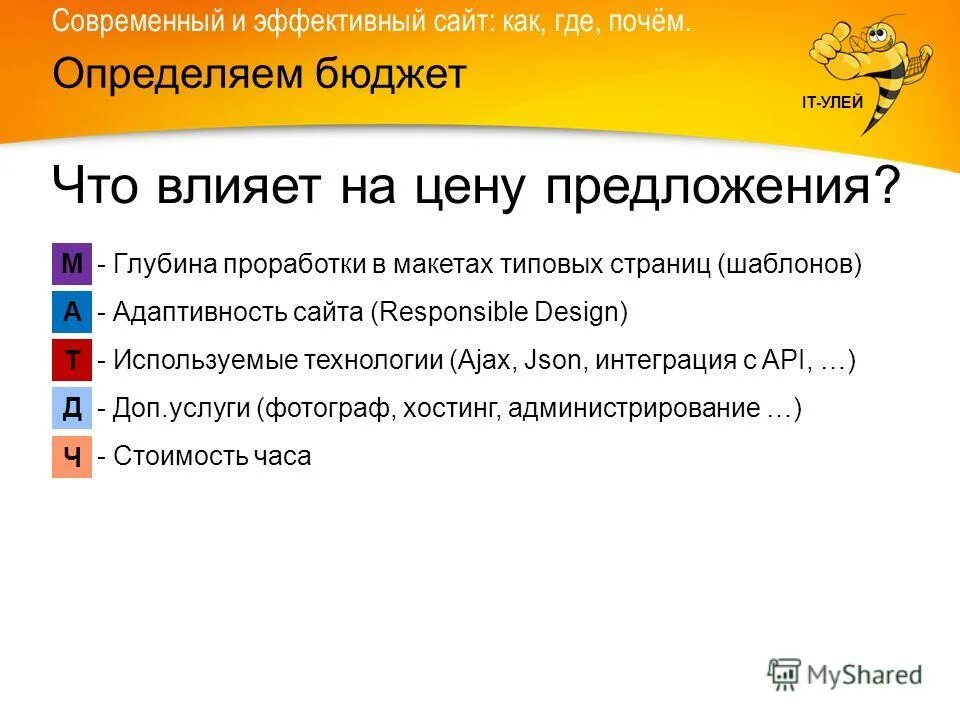 Современный и эффективный сайт: как, где, почём.

Определяем бюджет

IT-УЛЕЙ

Что влияет на цену предложения?

М - Глубина проработки в макетах типовых страниц (шаблонов)

А - Адаптивность сайта (Responsible Design)

Т - Используемые технологии (Ajax, Json, интеграция с API, …)

Д - Доп.услуги (фотограф, хостинг, администрирование …)

Ч - Стоимость часа

MyShared